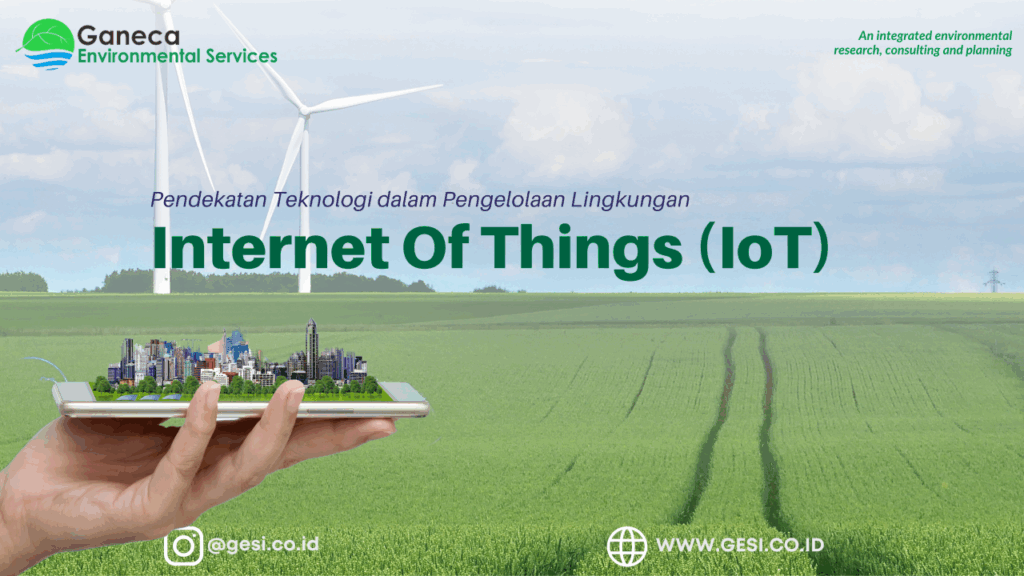 Ganeca
Environmental Services

An integrated environmental research, consulting and planning

Pendekatan Teknologi dalam Pengelolaan Lingkungan

Internet Of Things (IoT)

@gesi.co.id

WWW.GESI.CO.ID